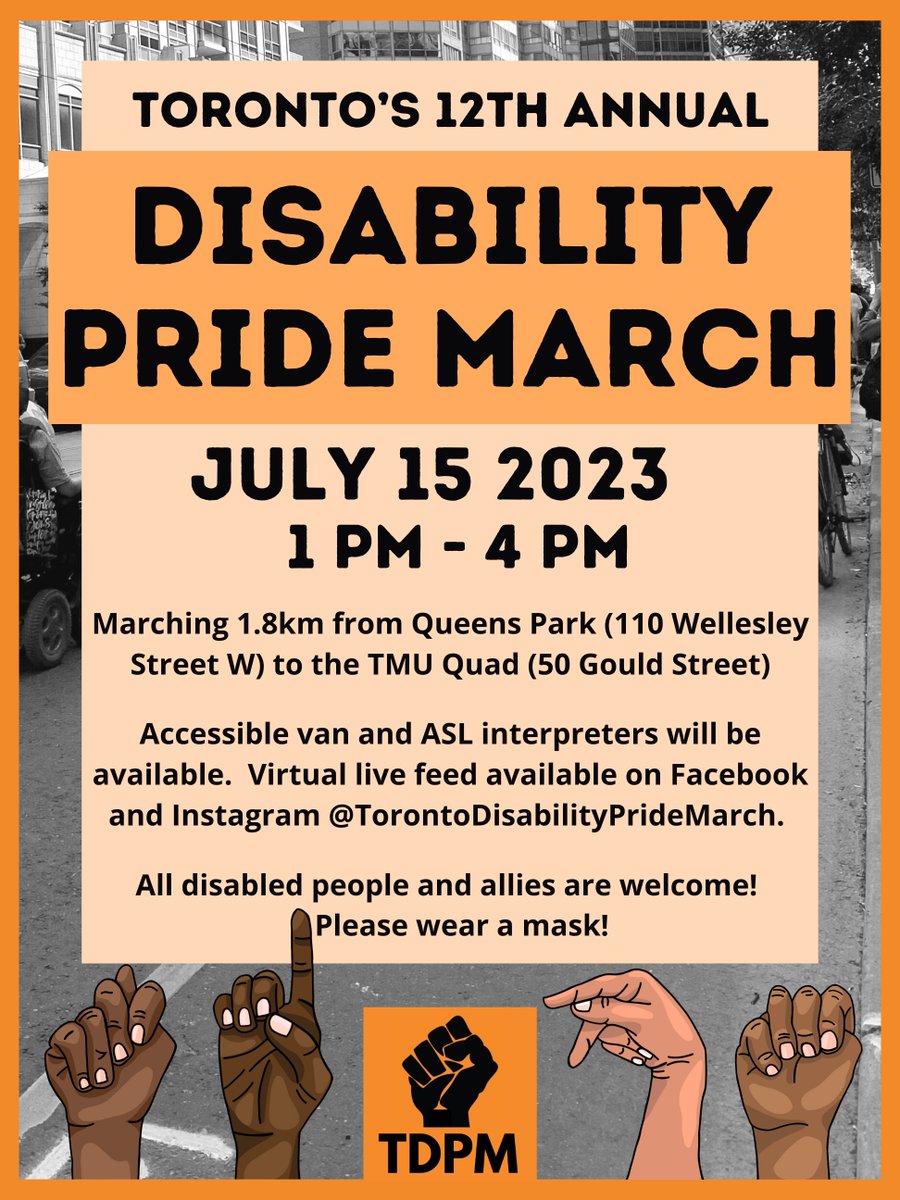 TORONTO'S 12TH ANNUAL

DISABILITY PRIDE MARCH

JULY 15 2023
1 PM - 4 PM

Marching 1.8km from Queens Park (110 Wellesley Street W) to the TMU Quad (50 Gould Street)

Accessible van and ASL interpreters will be available. Virtual live feed available on Facebook and Instagram @TorontoDisabilityPrideMarch.

All disabled people and allies are welcome! Please wear a mask!

TDPM